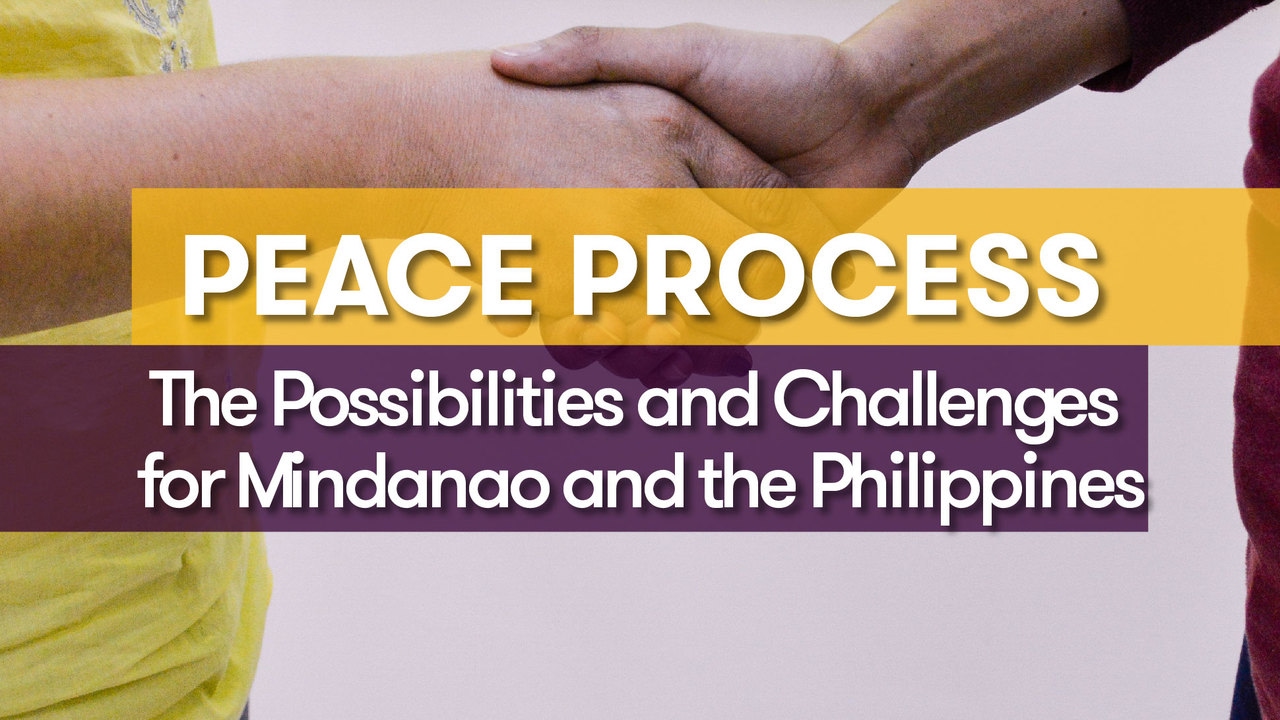 PEACE PROCESS

The Possibilities and Challenges for Mindanao and the Philippines